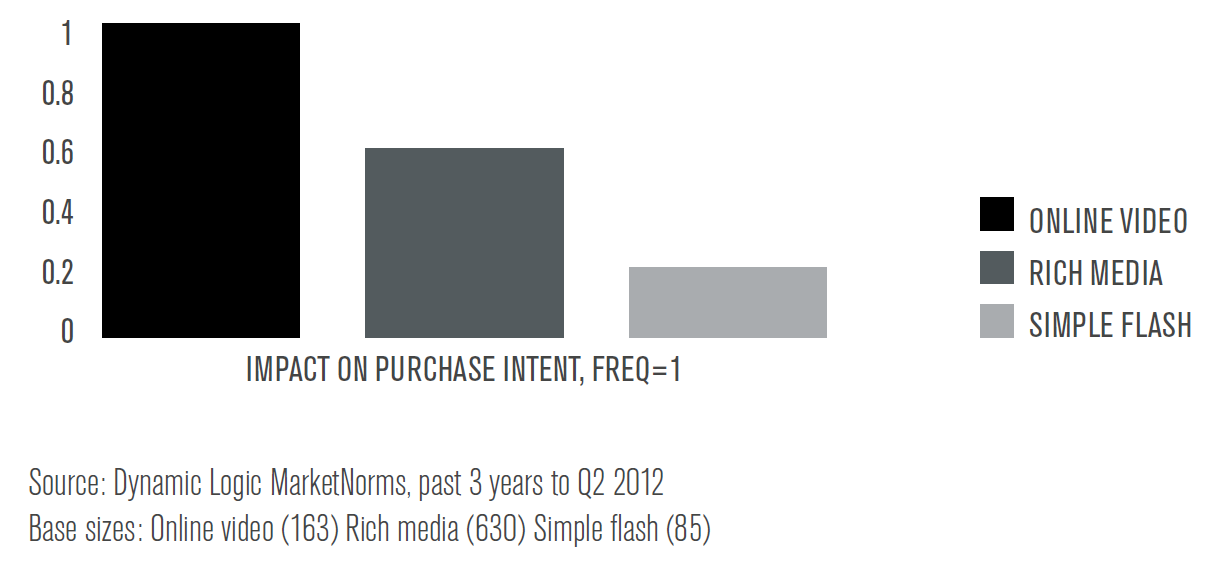 1
0.8
0.6
0.4
0.2
0

IMPACT ON PURCHASE INTENT, FREQ=1

ONLINE VIDEO
RICH MEDIA
SIMPLE FLASH

Source: Dynamic Logic MarketNorms, past 3 years to Q2 2012
Base sizes: Online video (163) Rich media (630) Simple flash (85)